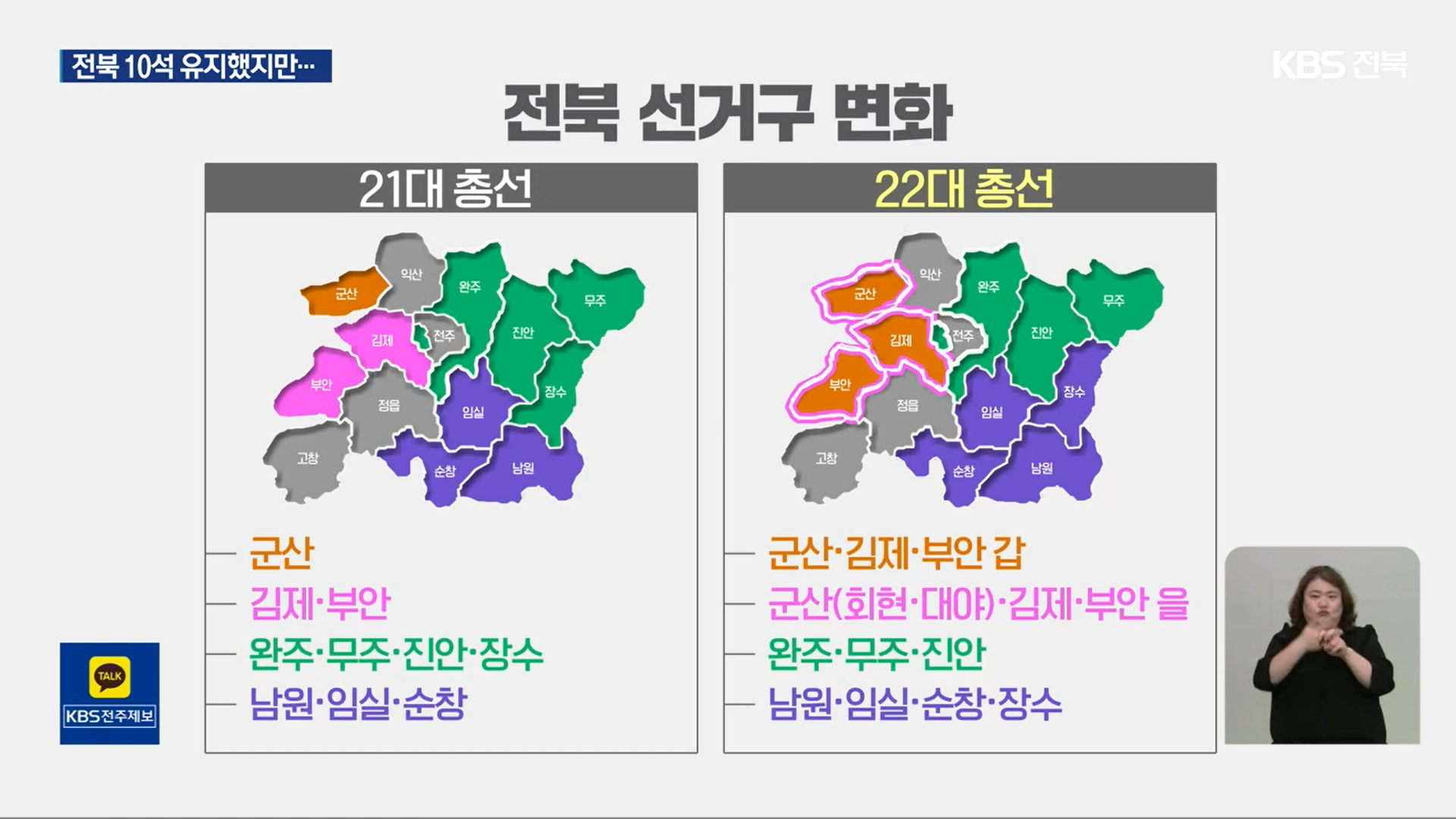 전북 10석 유지했지만…

KBS 전북

전북 선거구 변화

21대 총선

익산
군산
완주
무주
김제
전주
진안
부안
장수
정읍
임실
고창
순창
남원

군산
김제·부안
완주·무주·진안·장수
남원·임실·순창

22대 총선

익산
군산
완주
무주
김제
전주
진안
부안
장수
정읍
임실
고창
순창
남원

군산·김제·부안 갑
군산(회현·대야)·김제·부안 을
완주·무주·진안
남원·임실·순창·장수

TALK
KBS전주제보